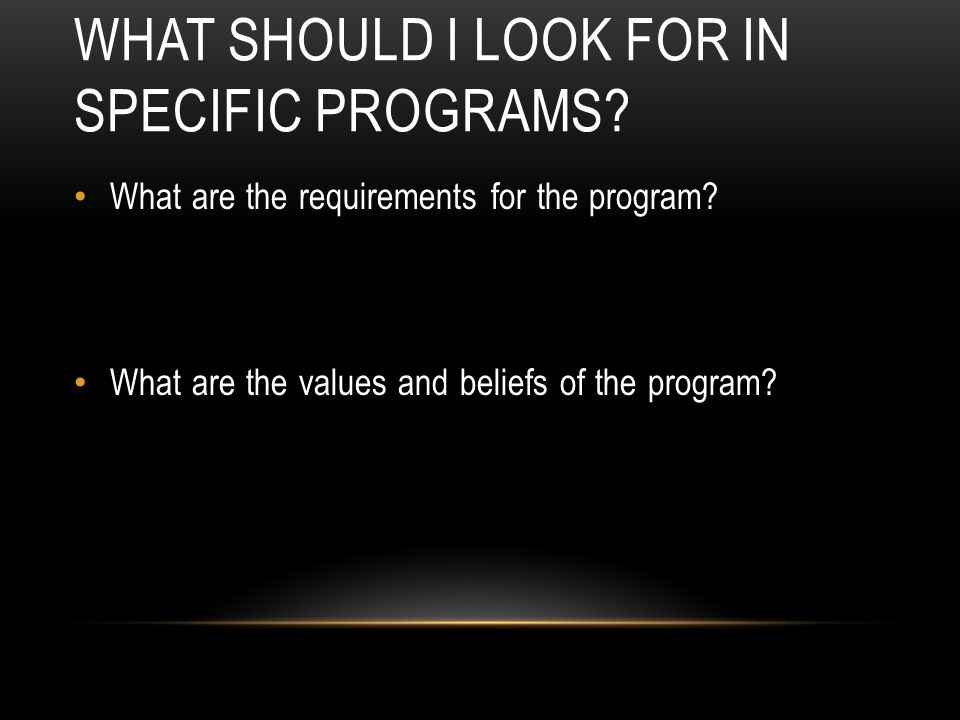 WHAT SHOULD I LOOK FOR IN SPECIFIC PROGRAMS?

• What are the requirements for the program?

• What are the values and beliefs of the program?